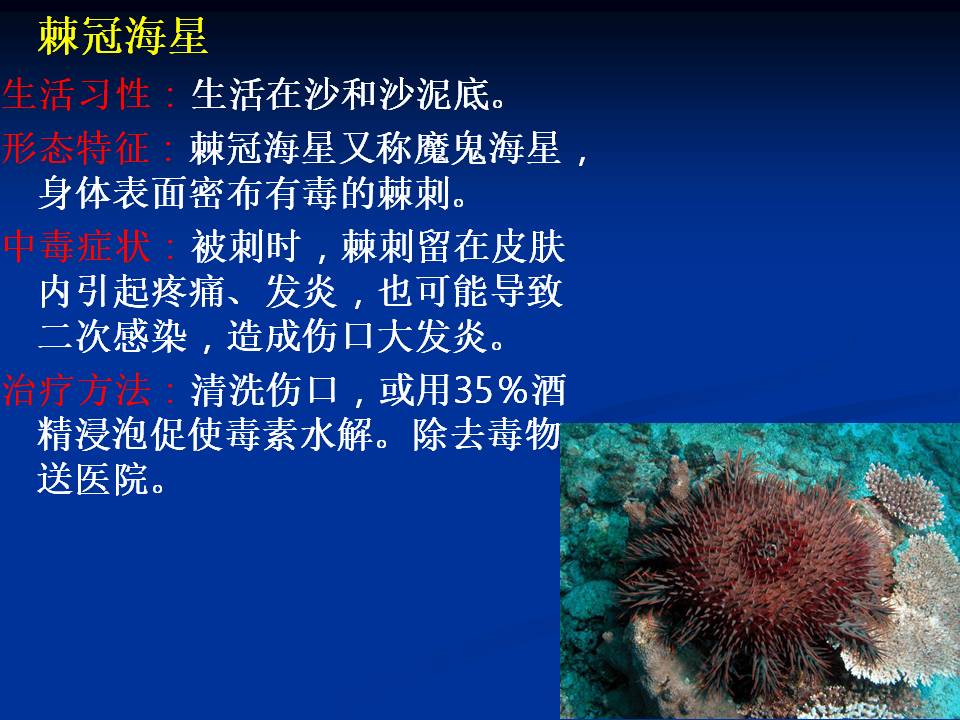 棘冠海星

生活习性：生活在沙和沙泥底。

形态特征：棘冠海星又称魔鬼海星，身体表面密布有毒的棘刺。

中毒症状：被刺时，棘刺留在皮肤内引起疼痛、发炎，也可能导致二次感染，造成伤口大发炎。

治疗方法：清洗伤口，或用35%酒精浸泡促使毒素水解。除去毒物送医院。